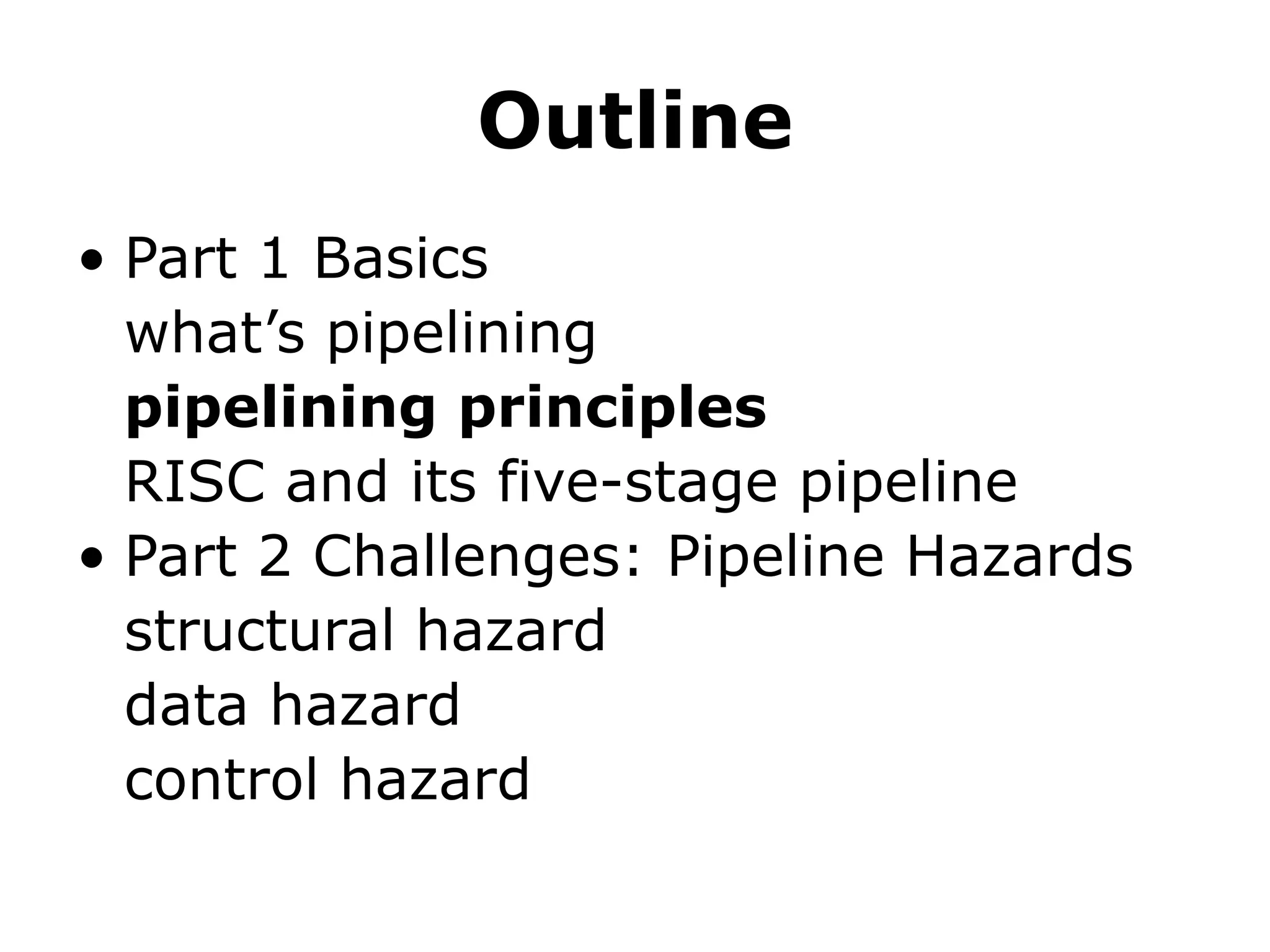 Outline

• Part 1 Basics
what’s pipelining
pipelining principles
RISC and its five-stage pipeline
• Part 2 Challenges: Pipeline Hazards
structural hazard
data hazard
control hazard